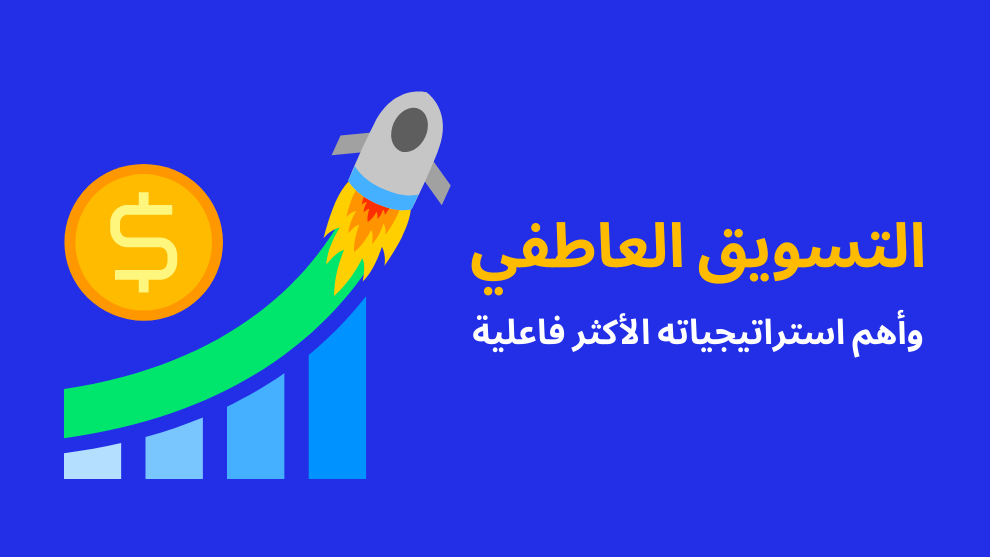 التسويق العاطفي

وأهم استراتيجياته الأكثر فاعلية

$